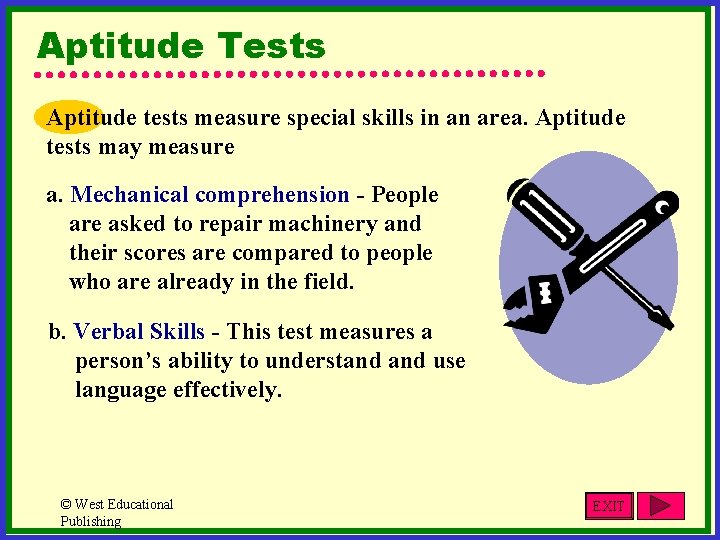 Aptitude Tests

Aptitude tests measure special skills in an area. Aptitude tests may measure

a. Mechanical comprehension - People are asked to repair machinery and their scores are compared to people who are already in the field.

b. Verbal Skills - This test measures a person's ability to understand and use language effectively.

© West Educational Publishing

EXIT